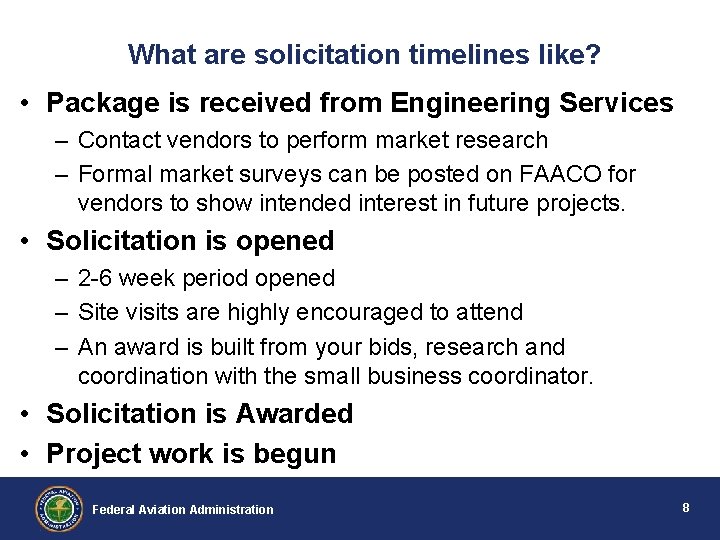 What are solicitation timelines like?

• Package is received from Engineering Services
– Contact vendors to perform market research
– Formal market surveys can be posted on FAACO for vendors to show intended interest in future projects.

• Solicitation is opened
– 2-6 week period opened
– Site visits are highly encouraged to attend
– An award is built from your bids, research and coordination with the small business coordinator.

• Solicitation is Awarded

• Project work is begun

FEDERAL AVIATION ADMINISTRATION

Federal Aviation Administration

8